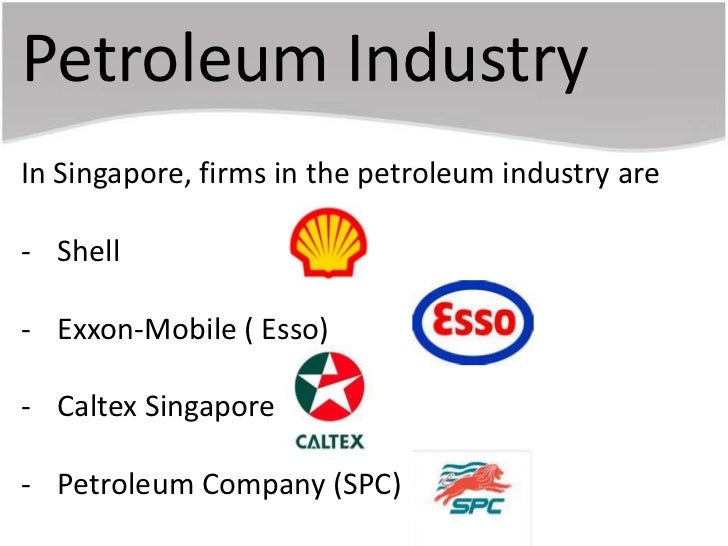 Petroleum Industry

In Singapore, firms in the petroleum industry are

- Shell

- Exxon-Mobile ( Esso)

Esso

- Caltex Singapore

CALTEX

- Petroleum Company (SPC)

SPC